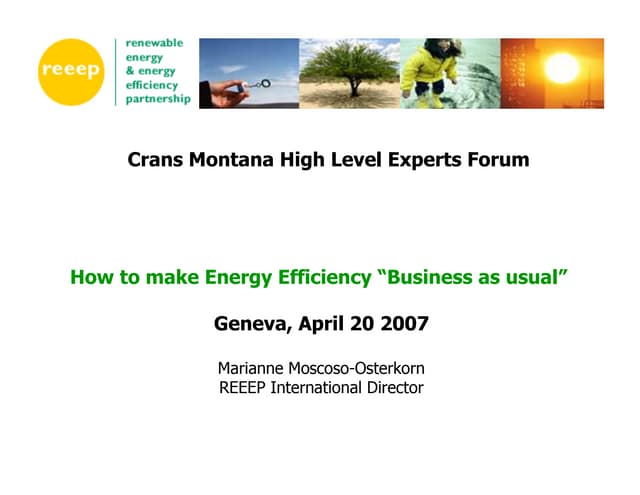 reeep

renewable
energy
& energy
efficiency
partnership

Crans Montana High Level Experts Forum

How to make Energy Efficiency “Business as usual”

Geneva, April 20 2007

Marianne Moscoso-Osterkorn
REEEP International Director